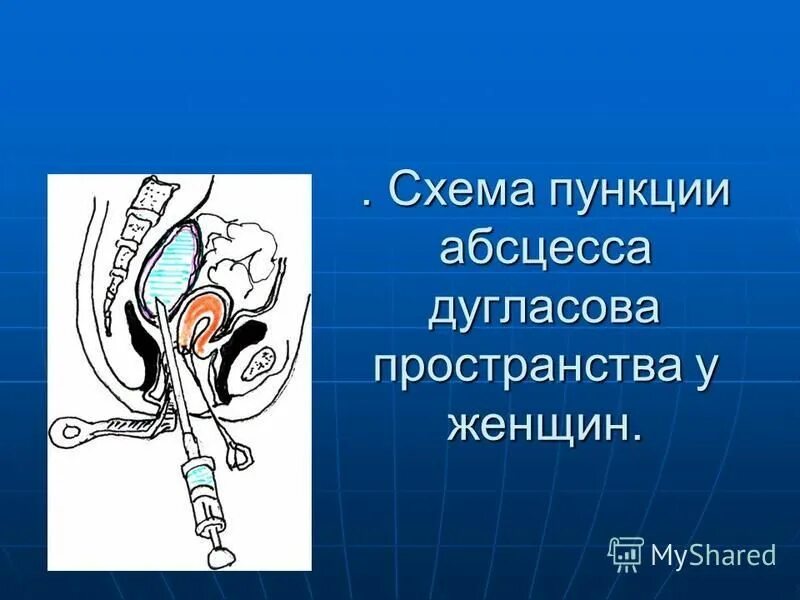 . Схема пункции абсцесса дугласова пространства у женщин.

MyShared